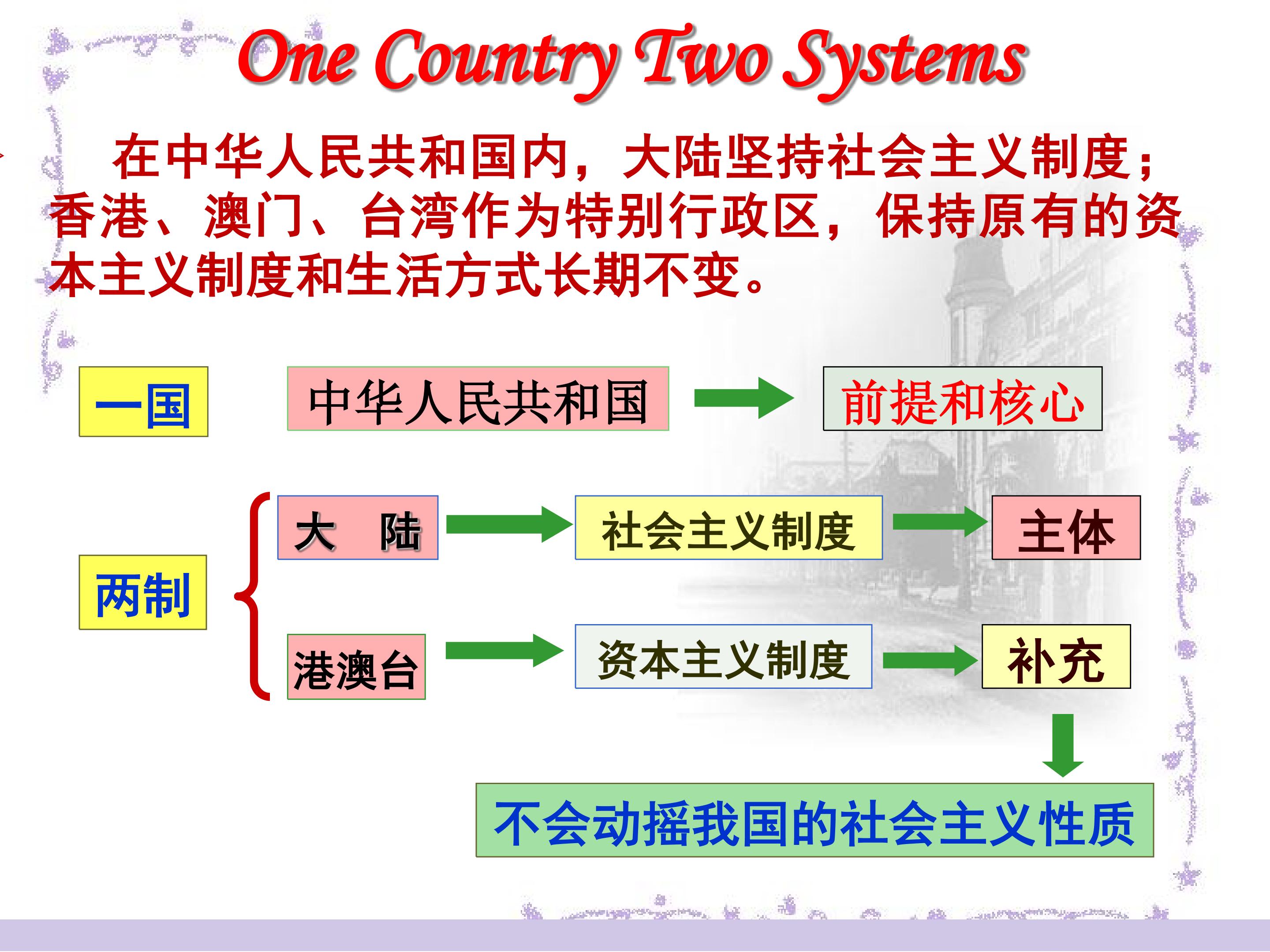 One Country Two Systems

在中华人民共和国内，大陆坚持社会主义制度；香港、澳门、台湾作为特别行政区，保持原有的资本主义制度和生活方式长期不变。

一国

中华人民共和国

前提和核心

两制

大　陆

社会主义制度

主体

港澳台

资本主义制度

补充

不会动摇我国的社会主义性质